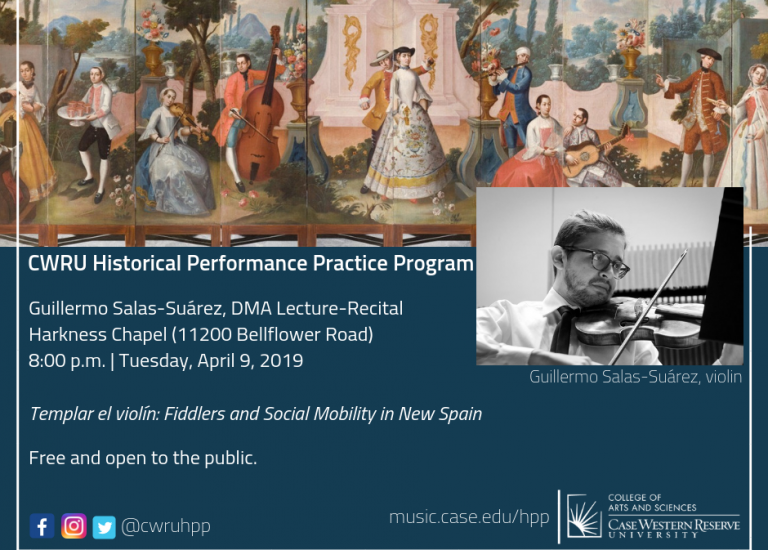 CWRU Historical Performance Practice Program

Guillermo Salas-Suárez, DMA Lecture-Recital
Harkness Chapel (11200 Bellflower Road)
8:00 p.m. | Tuesday, April 9, 2019

Guillermo Salas-Suárez, violin

Templar el violín: Fiddlers and Social Mobility in New Spain

Free and open to the public.

@cwruhpp

music.case.edu/hpp

COLLEGE OF ARTS AND SCIENCES
CASE WESTERN RESERVE UNIVERSITY